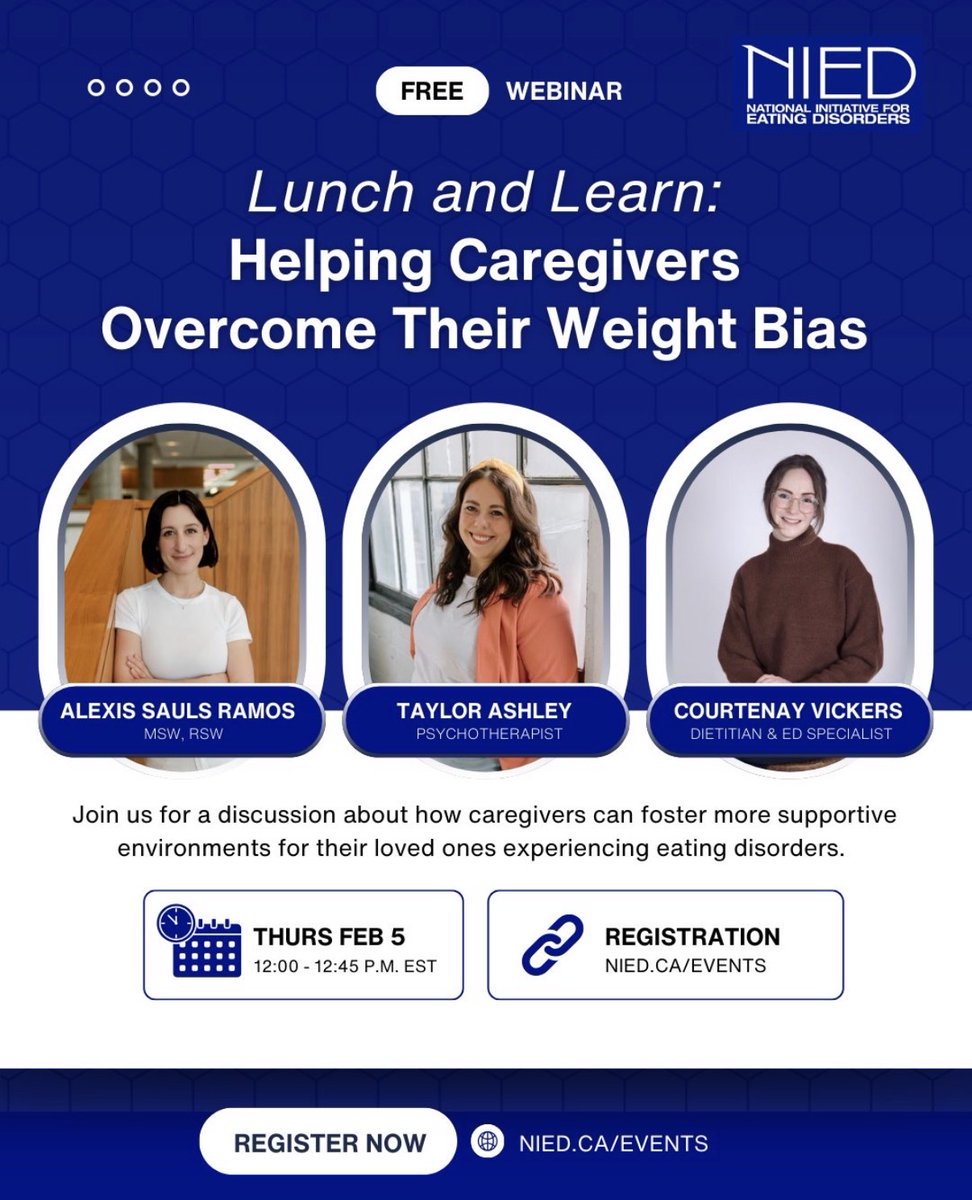 FREE WEBINAR

NIED
NATIONAL INITIATIVE FOR EATING DISORDERS

Lunch and Learn:
Helping Caregivers Overcome Their Weight Bias

ALEXIS SAULS RAMOS
MSW, RSW

TAYLOR ASHLEY
PSYCHOTHERAPIST

COURTENAY VICKERS
DIETITIAN & ED SPECIALIST

Join us for a discussion about how caregivers can foster more supportive environments for their loved ones experiencing eating disorders.

THURS FEB 5
12:00 - 12:45 P.M. EST

REGISTRATION
NIED.CA/EVENTS

REGISTER NOW

NIED.CA/EVENTS